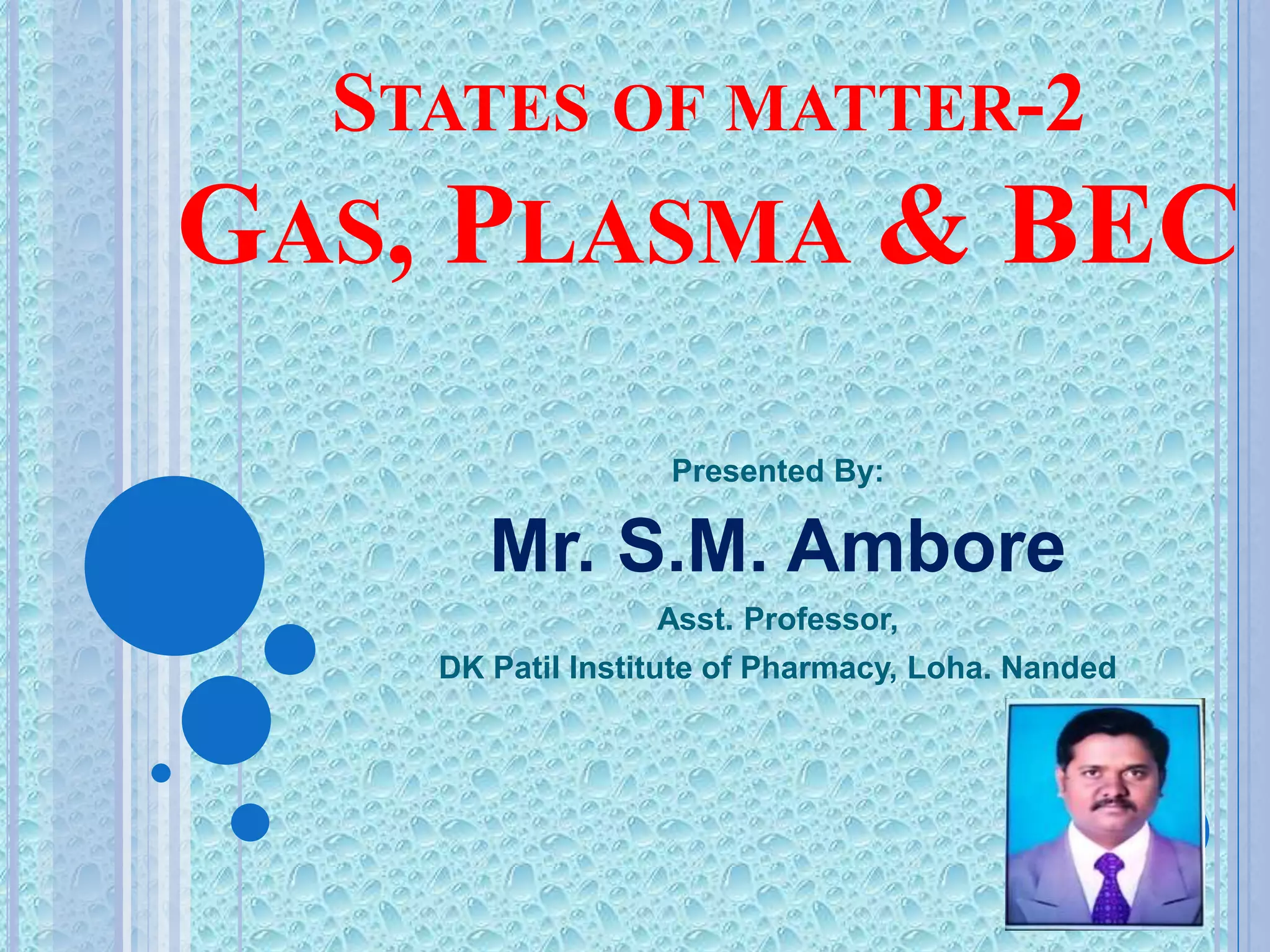 STATES OF MATTER-2

GAS, PLASMA & BEC

Presented By:

Mr. S.M. Ambore

Asst. Professor,

DK Patil Institute of Pharmacy, Loha. Nanded